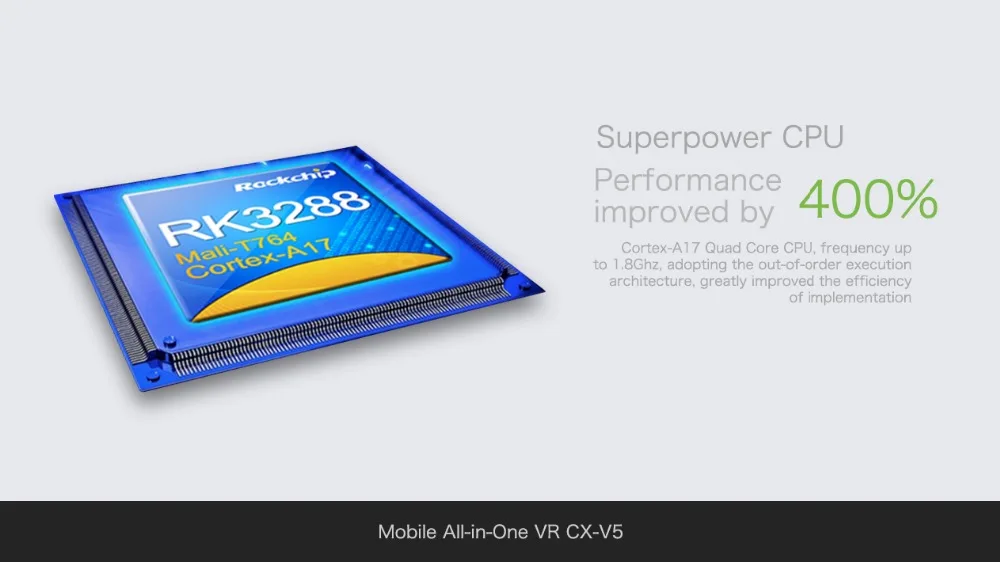 Rockchip
RK3288
Mali-T764
Cortex-A17

Superpower CPU

Performance improved by 400%

Cortex-A17 Quad Core CPU, frequency up to 1.8Ghz, adopting the out-of-order execution architecture, greatly improved the efficiency of implementation

Mobile All-in-One VR CX-V5